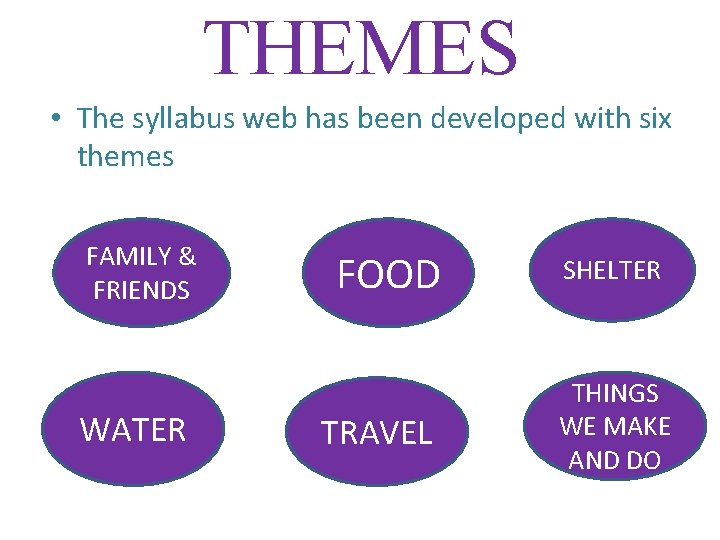 THEMES

• The syllabus web has been developed with six themes

FAMILY & FRIENDS

FOOD

SHELTER

WATER

TRAVEL

THINGS WE MAKE AND DO